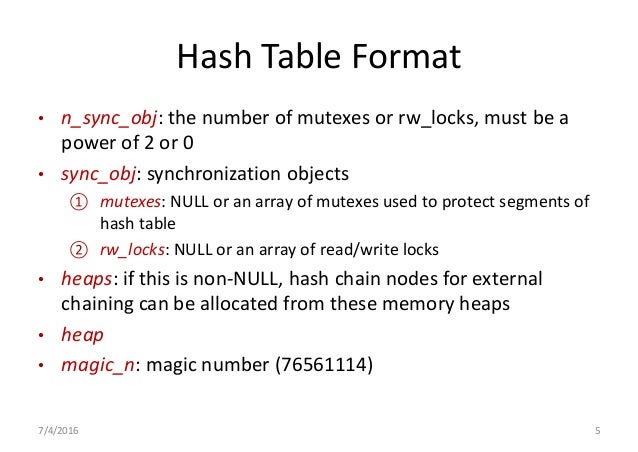 Hash Table Format

• n_sync_obj: the number of mutexes or rw_locks, must be a power of 2 or 0

• sync_obj: synchronization objects

① mutexes: NULL or an array of mutexes used to protect segments of hash table

② rw_locks: NULL or an array of read/write locks

• heaps: if this is non-NULL, hash chain nodes for external chaining can be allocated from these memory heaps

• heap

• magic_n: magic number (76561114)

7/4/2016

5